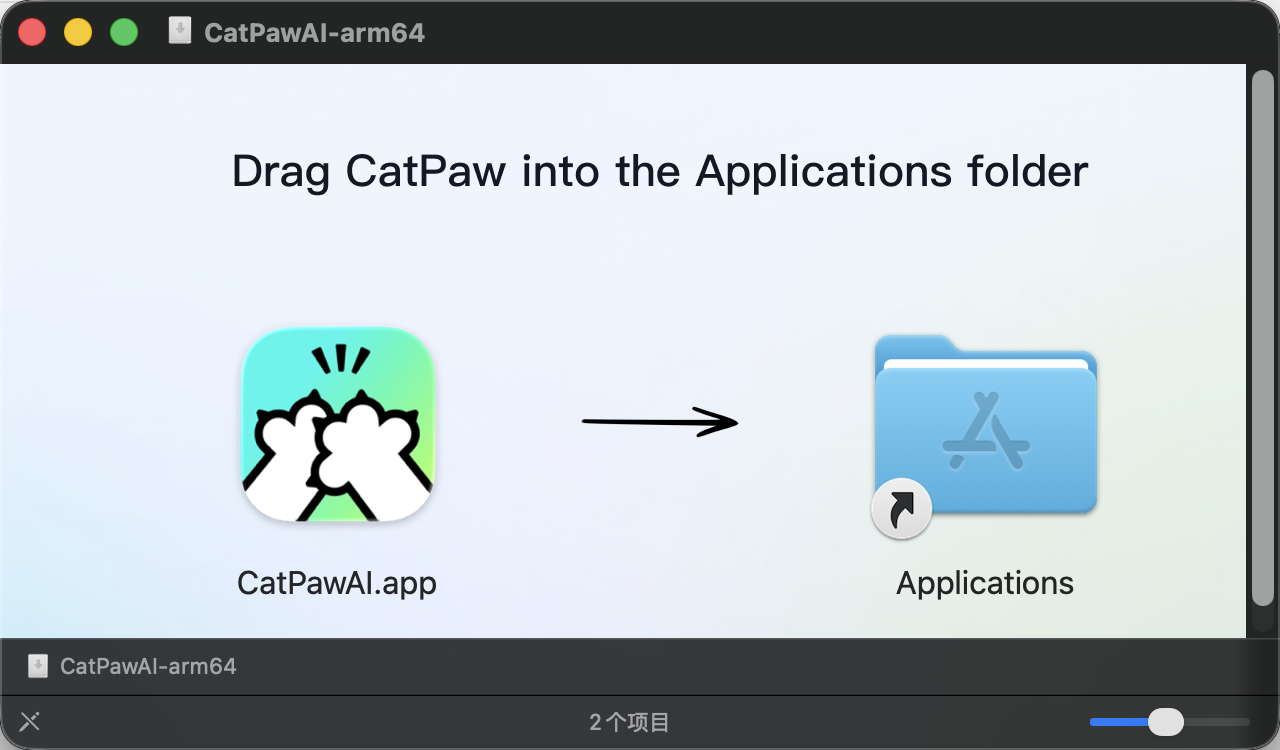 CatPawAI-arm64

Drag CatPaw into the Applications folder

CatPawAI.app

Applications

CatPawAI-arm64

2 个项目